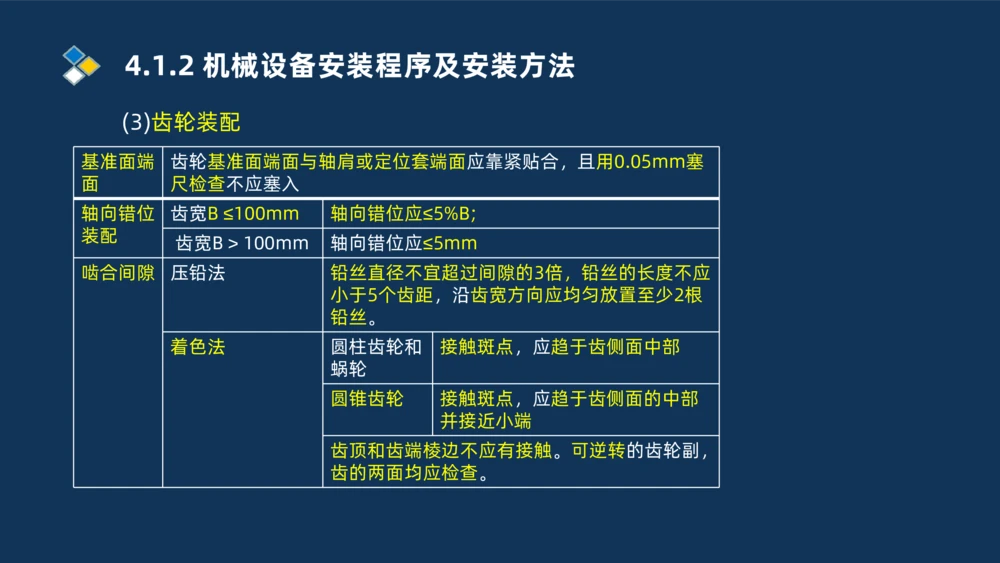 4.1.2 机械设备安装程序及安装方法

(3)齿轮装配

| 基准面端面 | 齿轮基准面端面与轴肩或定位套端面应靠紧贴合，且用0.05mm塞尺检查不应塞入 | | |
|---|---|---|---|
| 轴向错位装配 | 齿宽B ≤100mm | 轴向错位应≤5%B; | |
| | 齿宽B > 100mm | 轴向错位应≤5mm | |
| 啮合间隙 | 压铅法 | 铅丝直径不宜超过间隙的3倍，铅丝的长度不应小于5个齿距，沿齿宽方向应均匀放置至少2根铅丝。 | |
| | 着色法 | 圆柱齿轮和蜗轮 | 接触斑点，应趋于齿侧面中部 |
| | | 圆锥齿轮 | 接触斑点，应趋于齿侧面的中部并接近小端 |
| | | 齿顶和齿端棱边不应有接触。可逆转的齿轮副，齿的两面均应检查。 | |